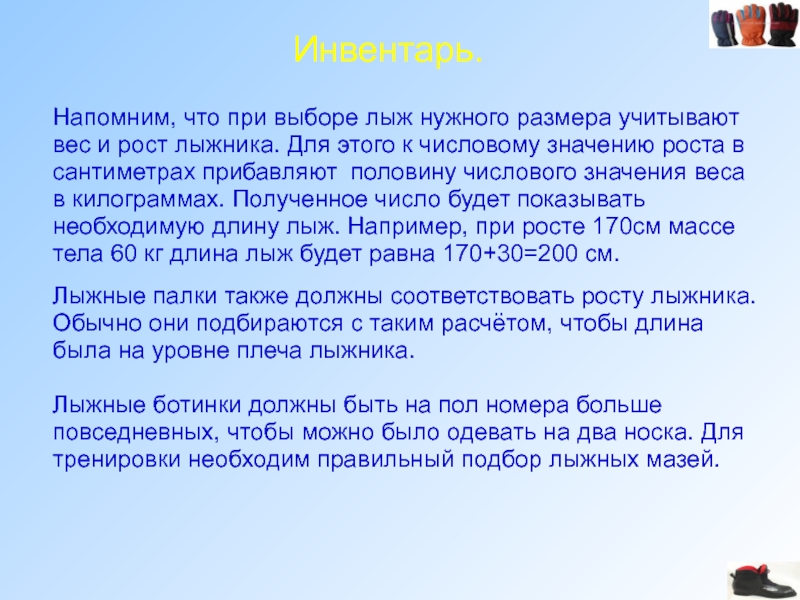 Инвентарь.

Напомним, что при выборе лыж нужного размера учитывают вес и рост лыжника. Для этого к числовому значению роста в сантиметрах прибавляют половину числового значения веса в килограммах. Полученное число будет показывать необходимую длину лыж. Например, при росте 170см массе тела 60 кг длина лыж будет равна 170+30=200 см.

Лыжные палки также должны соответствовать росту лыжника. Обычно они подбираются с таким расчётом, чтобы длина была на уровне плеча лыжника.

Лыжные ботинки должны быть на пол номера больше повседневных, чтобы можно было одевать на два носка. Для тренировки необходим правильный подбор лыжных мазей.